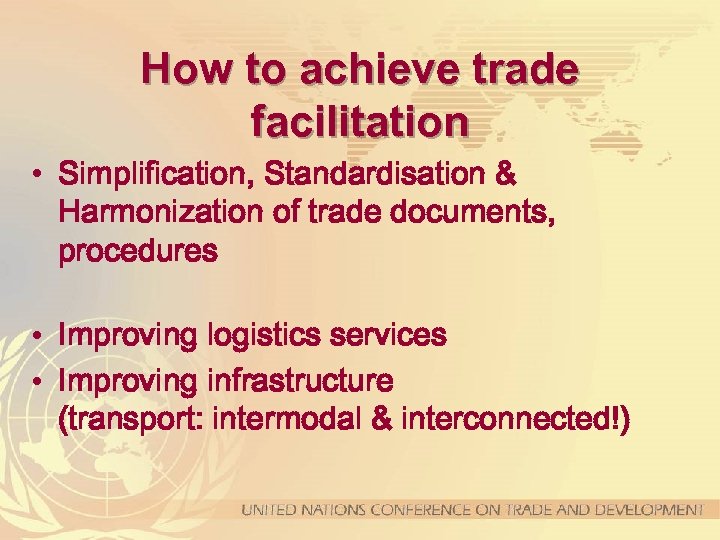 How to achieve trade facilitation

• Simplification, Standardisation & Harmonization of trade documents, procedures

• Improving logistics services
• Improving infrastructure (transport: intermodal & interconnected!)

UNITED NATIONS CONFERENCE ON TRADE AND DEVELOPMENT